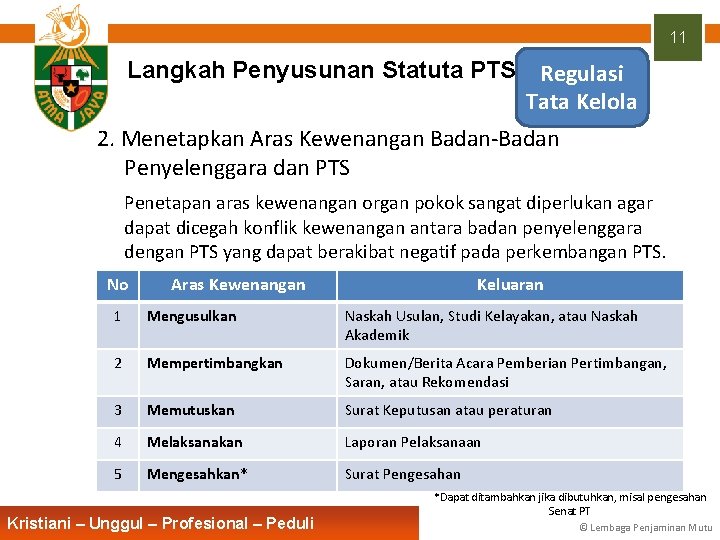 ATMA JAYA

11

Langkah Penyusunan Statuta PTS

Regulasi Tata Kelola

2. Menetapkan Aras Kewenangan Badan-Badan Penyelenggara dan PTS

Penetapan aras kewenangan organ pokok sangat diperlukan agar dapat dicegah konflik kewenangan antara badan penyelenggara dengan PTS yang dapat berakibat negatif pada perkembangan PTS.

| No | Aras Kewenangan | Keluaran |
|---|---|---|
| 1 | Mengusulkan | Naskah Usulan, Studi Kelayakan, atau Naskah Akademik |
| 2 | Mempertimbangkan | Dokumen/Berita Acara Pemberian Pertimbangan, Saran, atau Rekomendasi |
| 3 | Memutuskan | Surat Keputusan atau peraturan |
| 4 | Melaksanakan | Laporan Pelaksanaan |
| 5 | Mengesahkan* | Surat Pengesahan |

*Dapat ditambahkan jika dibutuhkan, misal pengesahan Senat PT

Kristiani – Unggul – Profesional – Peduli

© Lembaga Penjaminan Mutu